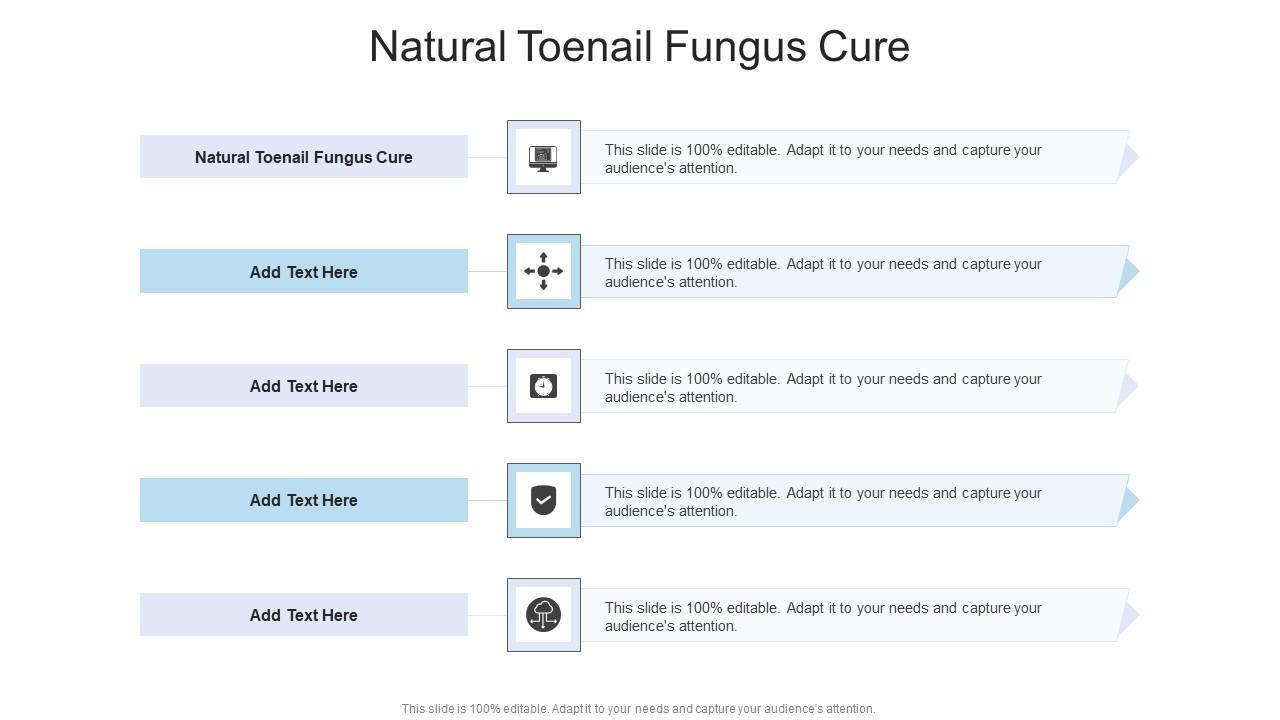 Natural Toenail Fungus Cure

Natural Toenail Fungus Cure

This slide is 100% editable. Adapt it to your needs and capture your audience's attention.

Add Text Here

This slide is 100% editable. Adapt it to your needs and capture your audience's attention.

Add Text Here

This slide is 100% editable. Adapt it to your needs and capture your audience's attention.

Add Text Here

This slide is 100% editable. Adapt it to your needs and capture your audience's attention.

Add Text Here

This slide is 100% editable. Adapt it to your needs and capture your audience's attention.

This slide is 100% editable. Adapt it to your needs and capture your audience's attention.